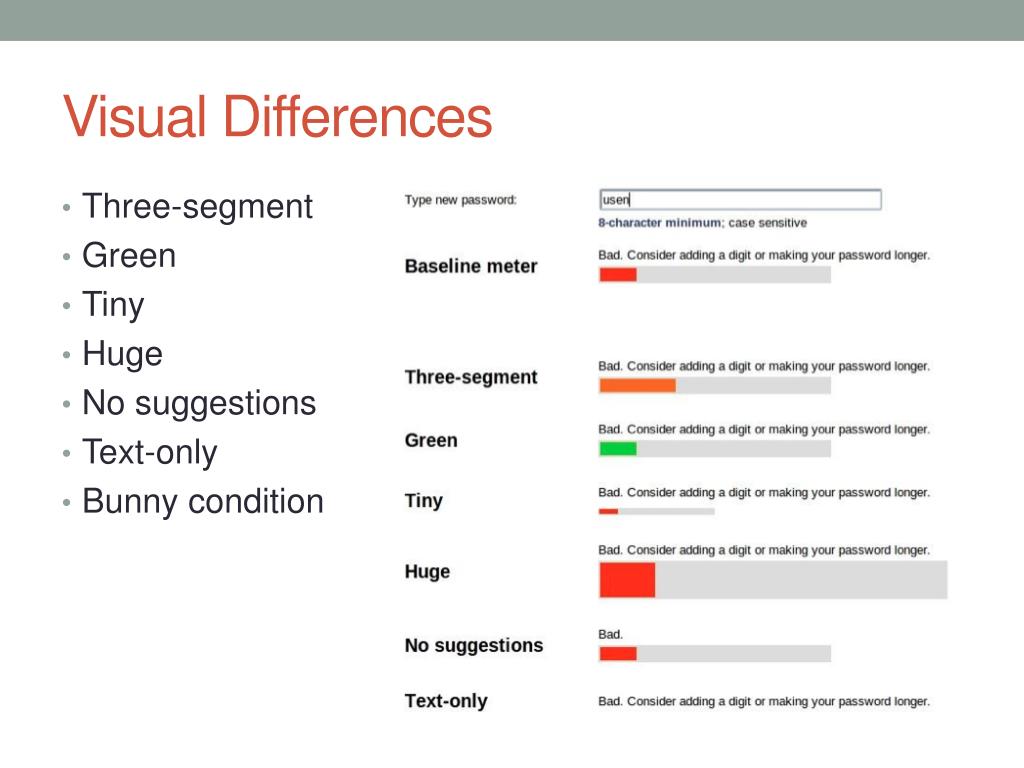 Visual Differences

• Three-segment
• Green
• Tiny
• Huge
• No suggestions
• Text-only
• Bunny condition

Type new password: usen

8-character minimum; case sensitive

Baseline meter
Bad. Consider adding a digit or making your password longer.

Three-segment
Bad. Consider adding a digit or making your password longer.

Green
Bad. Consider adding a digit or making your password longer.

Tiny
Bad. Consider adding a digit or making your password longer.

Huge
Bad. Consider adding a digit or making your password longer.

No suggestions
Bad.

Text-only
Bad. Consider adding a digit or making your password longer.